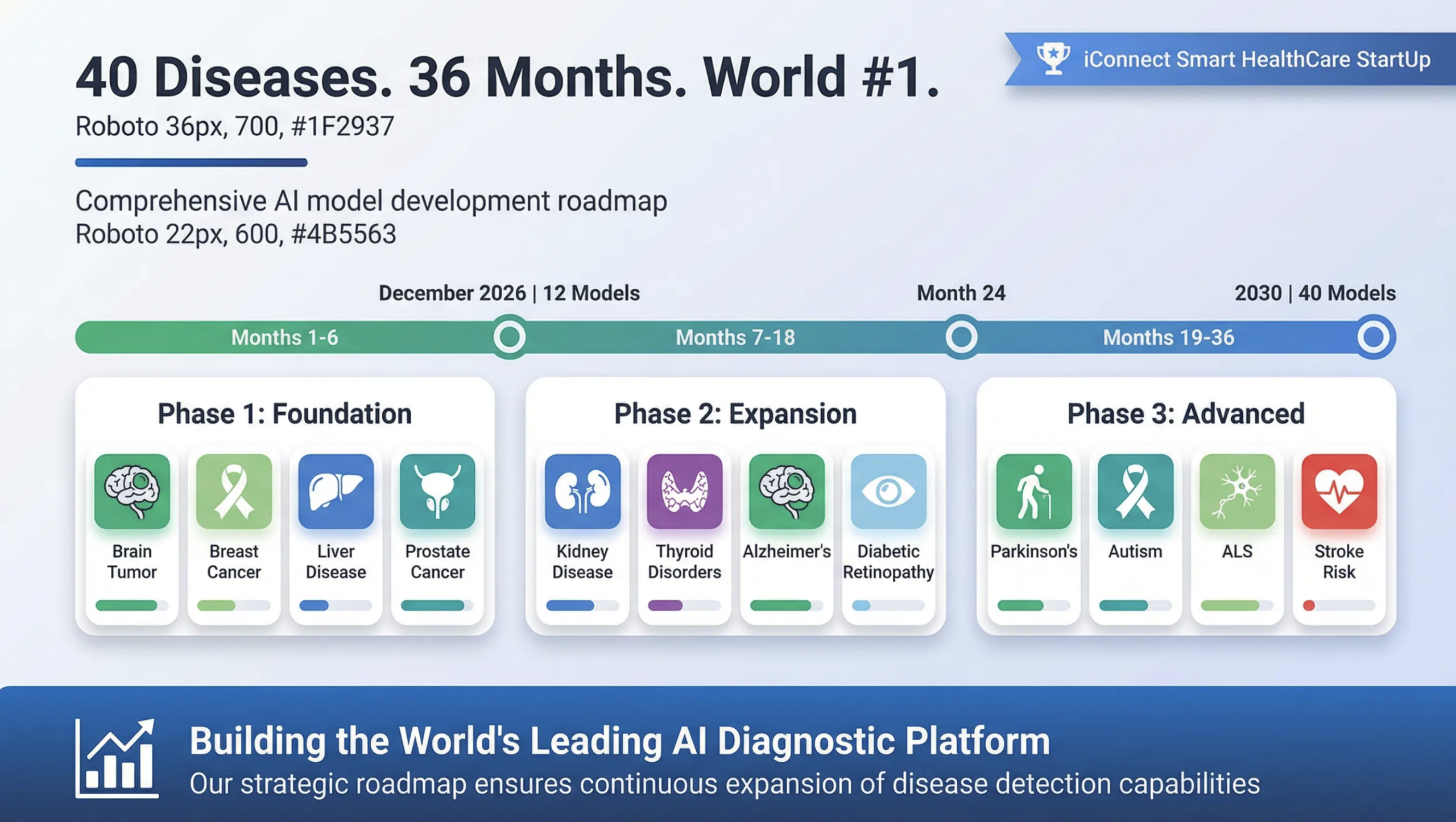 iConnect Smart HealthCare StartUp

40 Diseases. 36 Months. World #1.
Roboto 36px, 700, #1F2937

Comprehensive AI model development roadmap
Roboto 22px, 600, #4B5563

December 2026 | 12 Models
Month 24
2030 | 40 Models

Months 1-6
Months 7-18
Months 19-36

Phase 1: Foundation
Brain Tumor
Breast Cancer
Liver Disease
Prostate Cancer

Phase 2: Expansion
Kidney Disease
Thyroid Disorders
Alzheimer's
Diabetic Retinopathy

Phase 3: Advanced
Parkinson's
Autism
ALS
Stroke Risk

Building the World's Leading AI Diagnostic Platform
Our strategic roadmap ensures continuous expansion of disease detection capabilities